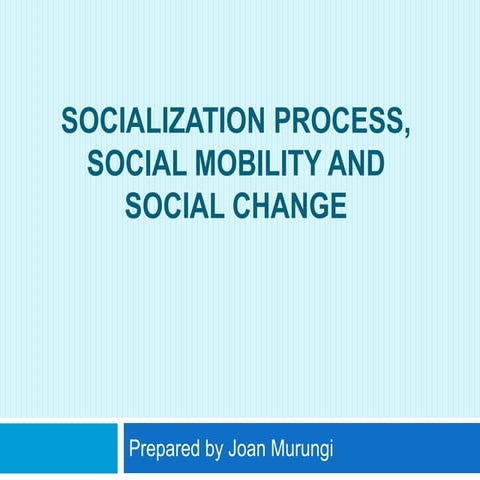 SOCIALIZATION PROCESS, SOCIAL MOBILITY AND SOCIAL CHANGE

Prepared by Joan Murungi